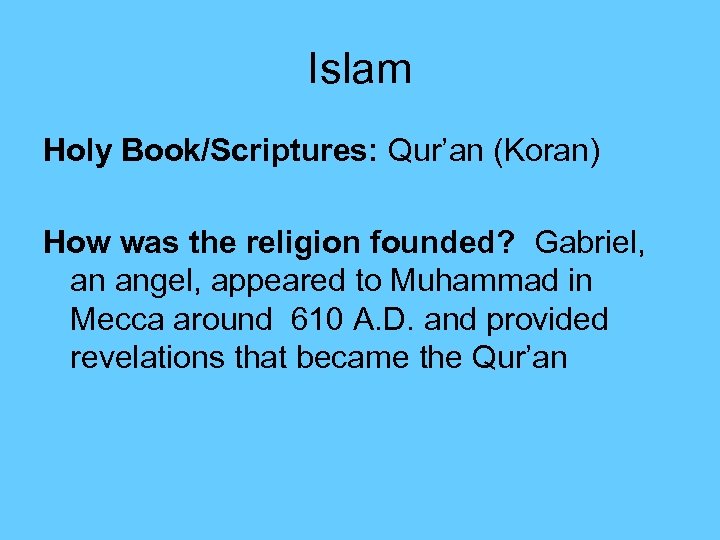 Islam

Holy Book/Scriptures: Qur’an (Koran)

How was the religion founded? Gabriel, an angel, appeared to Muhammad in Mecca around 610 A.D. and provided revelations that became the Qur’an